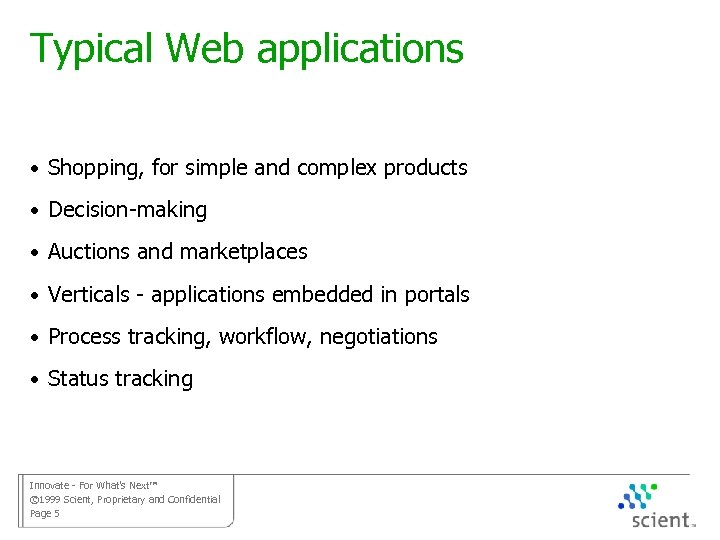 Typical Web applications

• Shopping, for simple and complex products
• Decision-making
• Auctions and marketplaces
• Verticals - applications embedded in portals
• Process tracking, workflow, negotiations
• Status tracking

Innovate - For What's Next™
©1999 Scient, Proprietary and Confidential
Page 5

scient™